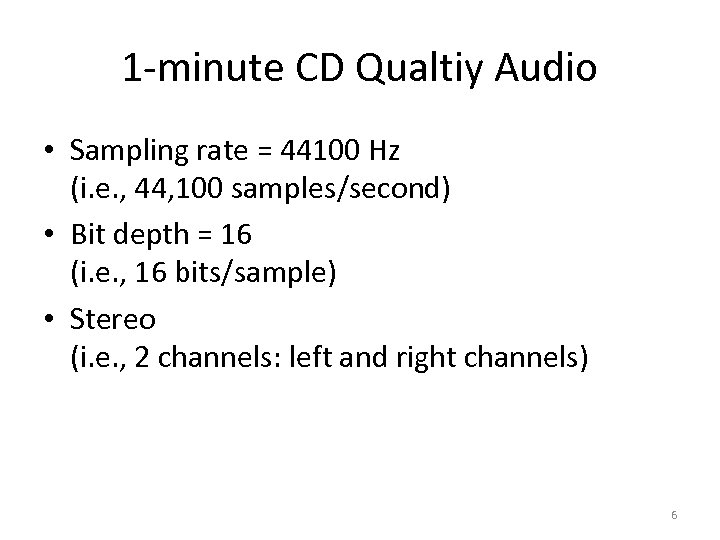 1-minute CD Qualtiy Audio

• Sampling rate = 44100 Hz
(i.e., 44,100 samples/second)

• Bit depth = 16
(i.e., 16 bits/sample)

• Stereo
(i.e., 2 channels: left and right channels)

6